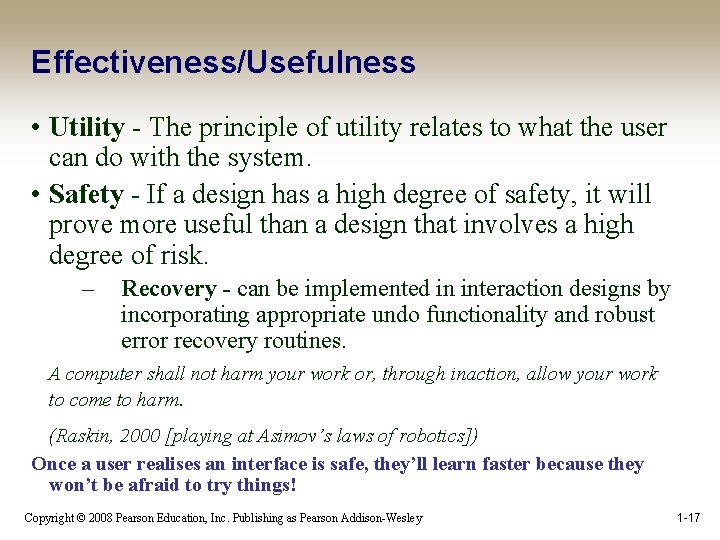 Effectiveness/Usefulness

• Utility - The principle of utility relates to what the user can do with the system.

• Safety - If a design has a high degree of safety, it will prove more useful than a design that involves a high degree of risk.

– Recovery - can be implemented in interaction designs by incorporating appropriate undo functionality and robust error recovery routines.

A computer shall not harm your work or, through inaction, allow your work to come to harm.

(Raskin, 2000 [playing at Asimov's laws of robotics])

Once a user realises an interface is safe, they'll learn faster because they won't be afraid to try things!

Copyright © 2008 Pearson Education, Inc. Publishing as Pearson Addison-Wesley

1-17